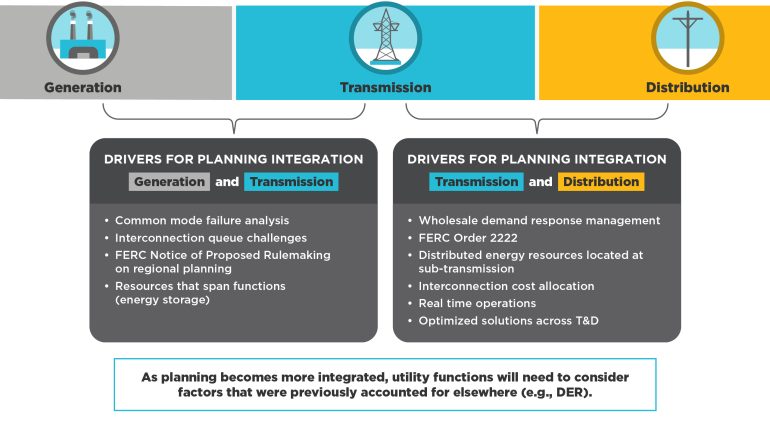 Generation

Transmission

Distribution

DRIVERS FOR PLANNING INTEGRATION
Generation and Transmission

• Common mode failure analysis
• Interconnection queue challenges
• FERC Notice of Proposed Rulemaking on regional planning
• Resources that span functions (energy storage)

DRIVERS FOR PLANNING INTEGRATION
Transmission and Distribution

• Wholesale demand response management
• FERC Order 2222
• Distributed energy resources located at sub-transmission
• Interconnection cost allocation
• Real time operations
• Optimized solutions across T&D

As planning becomes more integrated, utility functions will need to consider factors that were previously accounted for elsewhere (e.g., DER).